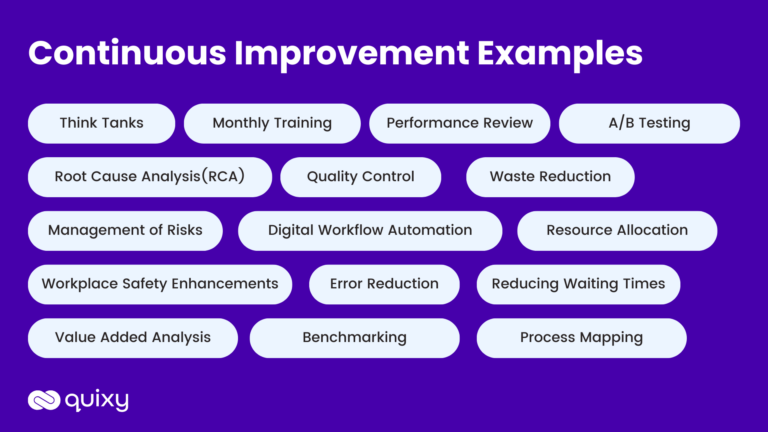 Continuous Improvement Examples

Think Tanks

Monthly Training

Performance Review

A/B Testing

Root Cause Analysis(RCA)

Quality Control

Waste Reduction

Management of Risks

Digital Workflow Automation

Resource Allocation

Workplace Safety Enhancements

Error Reduction

Reducing Waiting Times

Value Added Analysis

Benchmarking

Process Mapping

quixy